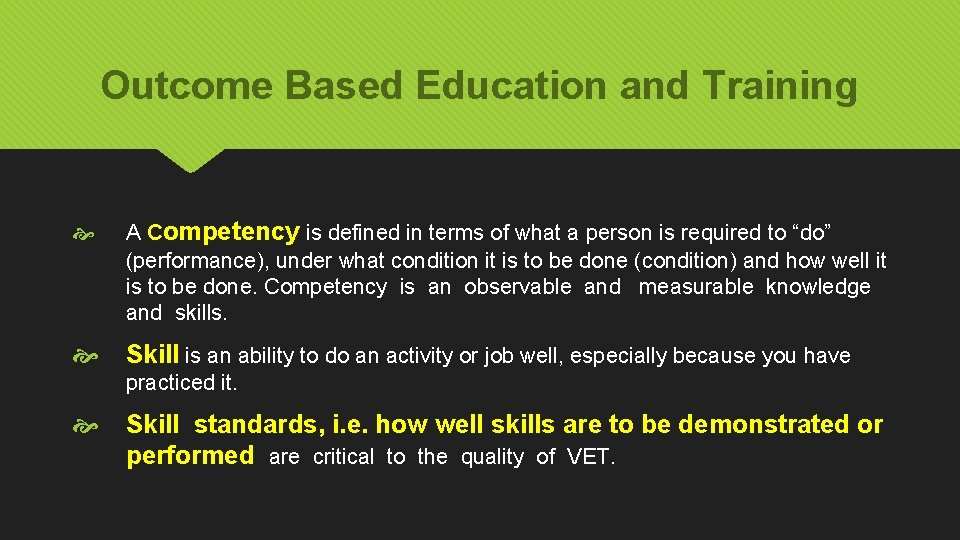 Outcome Based Education and Training

A Competency is defined in terms of what a person is required to “do” (performance), under what condition it is to be done (condition) and how well it is to be done. Competency is an observable and measurable knowledge and skills.

Skill is an ability to do an activity or job well, especially because you have practiced it.

Skill standards, i.e. how well skills are to be demonstrated or performed are critical to the quality of VET.